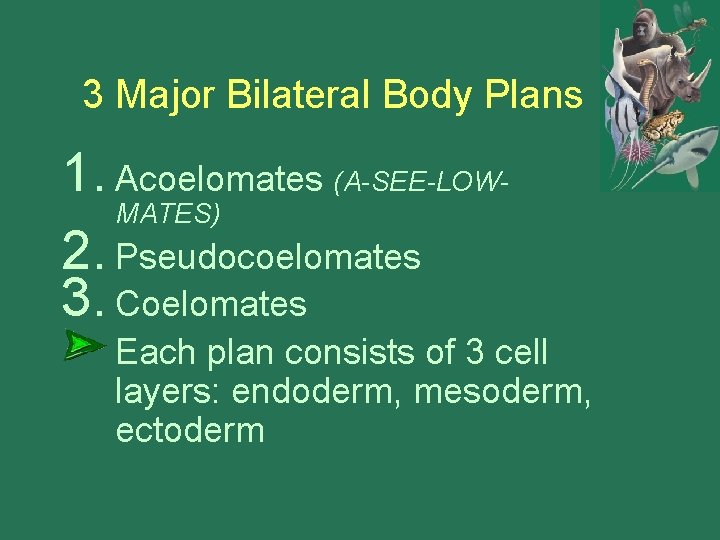 3 Major Bilateral Body Plans

1. Acoelomates (A-SEE-LOW-MATES)
2. Pseudocoelomates
3. Coelomates

Each plan consists of 3 cell layers: endoderm, mesoderm, ectoderm